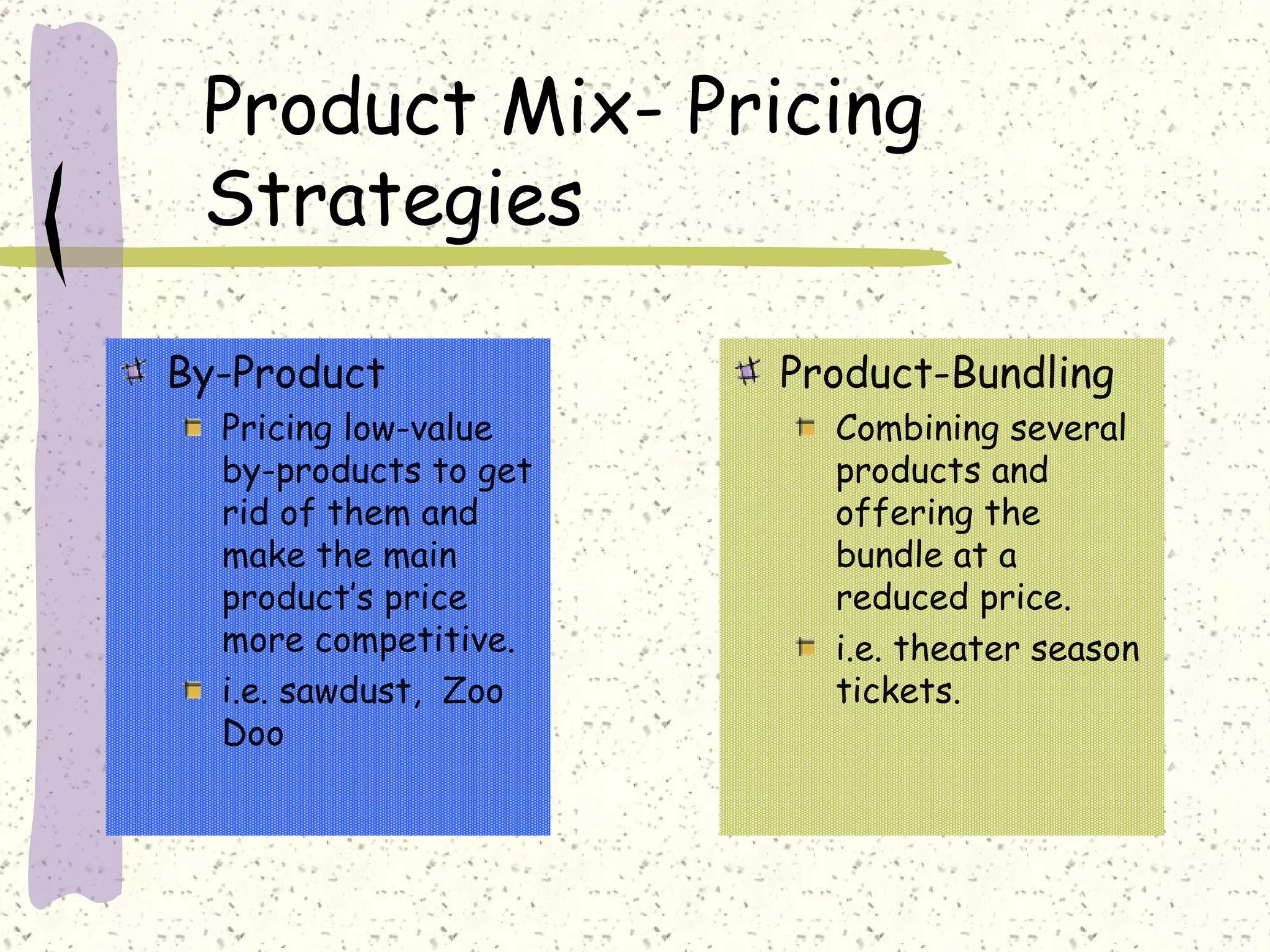 Product Mix- Pricing Strategies

By-Product

Pricing low-value by-products to get rid of them and make the main product's price more competitive.

i.e. sawdust, Zoo Doo

Product-Bundling

Combining several products and offering the bundle at a reduced price.

i.e. theater season tickets.